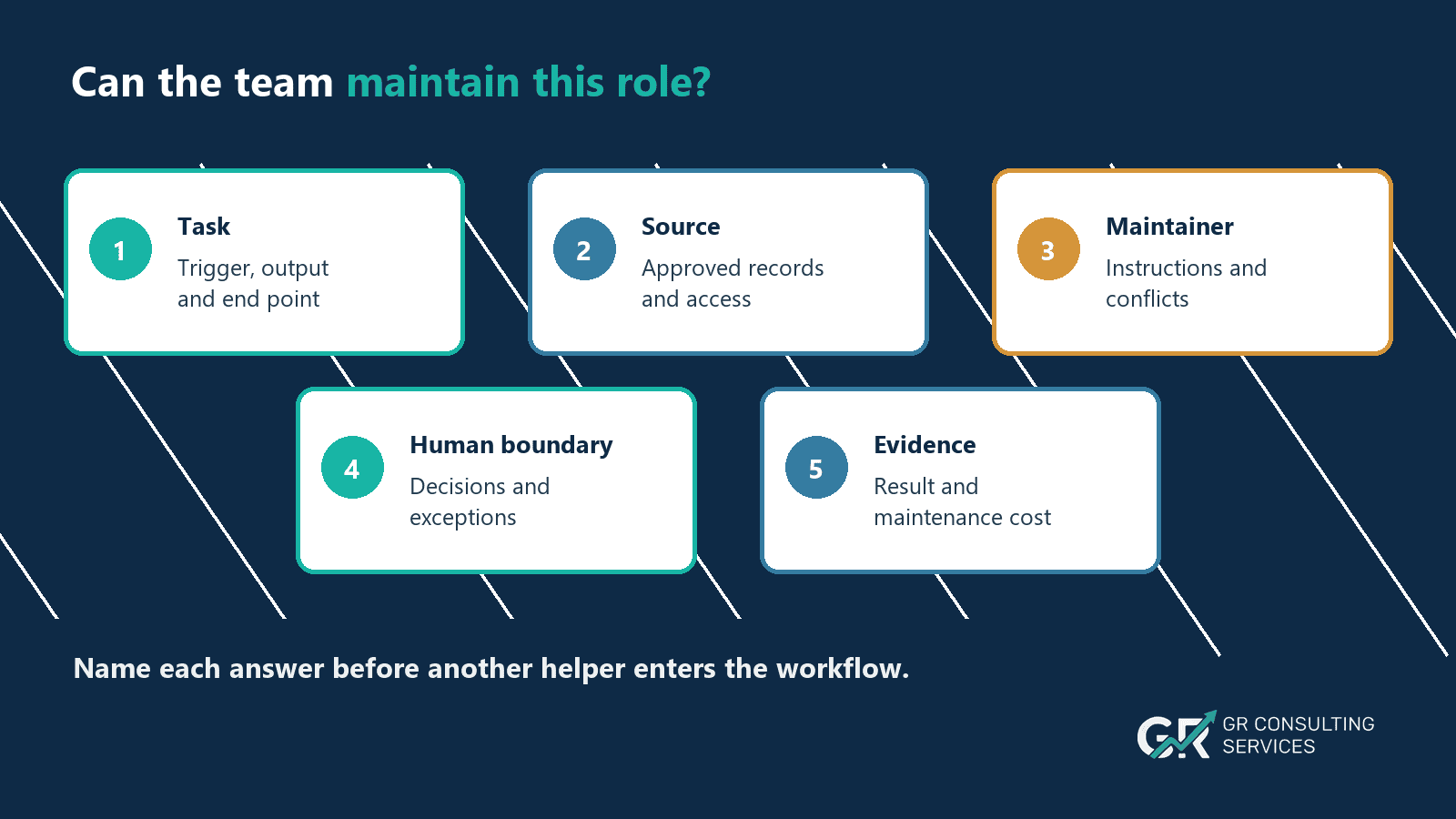 Can the team maintain this role?

1
Task
Trigger, output and end point

2
Source
Approved records and access

3
Maintainer
Instructions and conflicts

4
Human boundary
Decisions and exceptions

5
Evidence
Result and maintenance cost

Name each answer before another helper enters the workflow.

GR
GR CONSULTING SERVICES